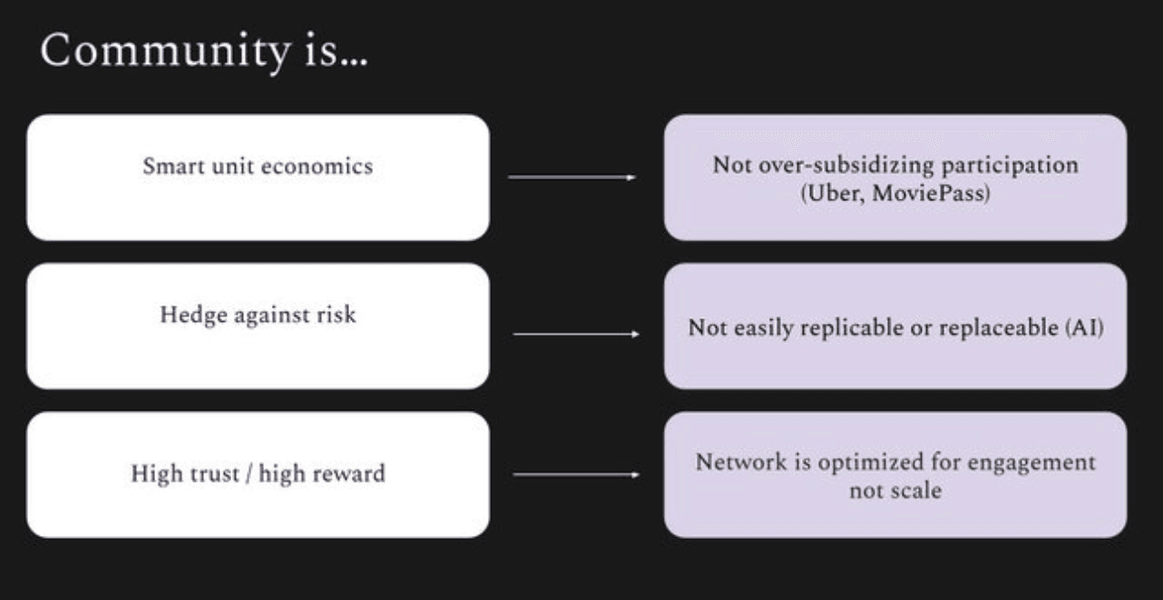 Community is...

Smart unit economics

Not over-subsidizing participation (Uber, MoviePass)

Hedge against risk

Not easily replicable or replaceable (AI)

High trust / high reward

Network is optimized for engagement not scale